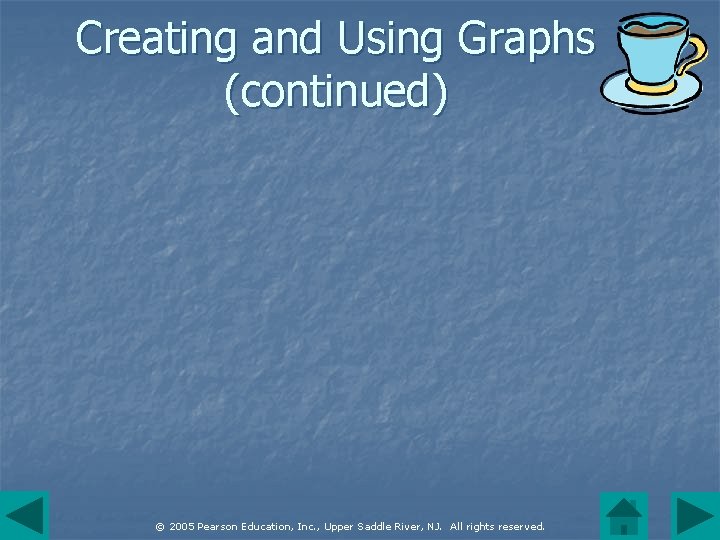 Creating and Using Graphs (continued)

© 2005 Pearson Education, Inc., Upper Saddle River, NJ. All rights reserved.